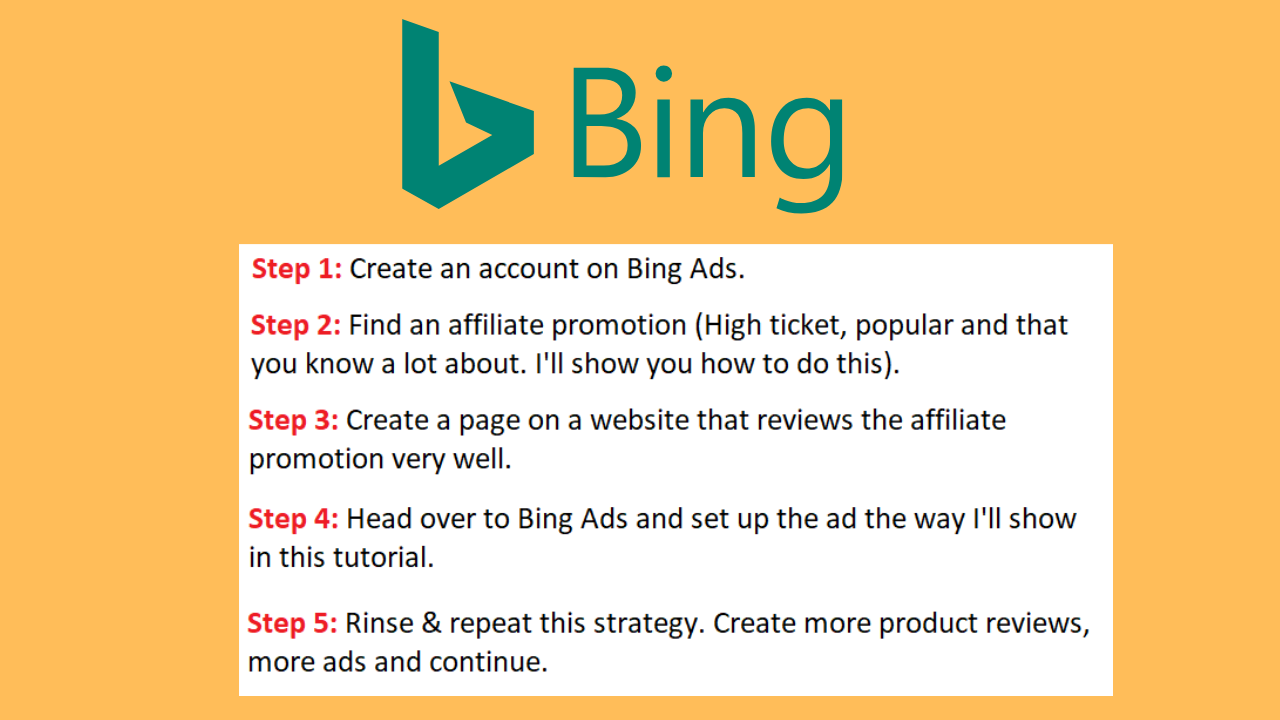 Bing

Step 1: Create an account on Bing Ads.

Step 2: Find an affiliate promotion (High ticket, popular and that you know a lot about. I'll show you how to do this).

Step 3: Create a page on a website that reviews the affiliate promotion very well.

Step 4: Head over to Bing Ads and set up the ad the way I'll show in this tutorial.

Step 5: Rinse & repeat this strategy. Create more product reviews, more ads and continue.